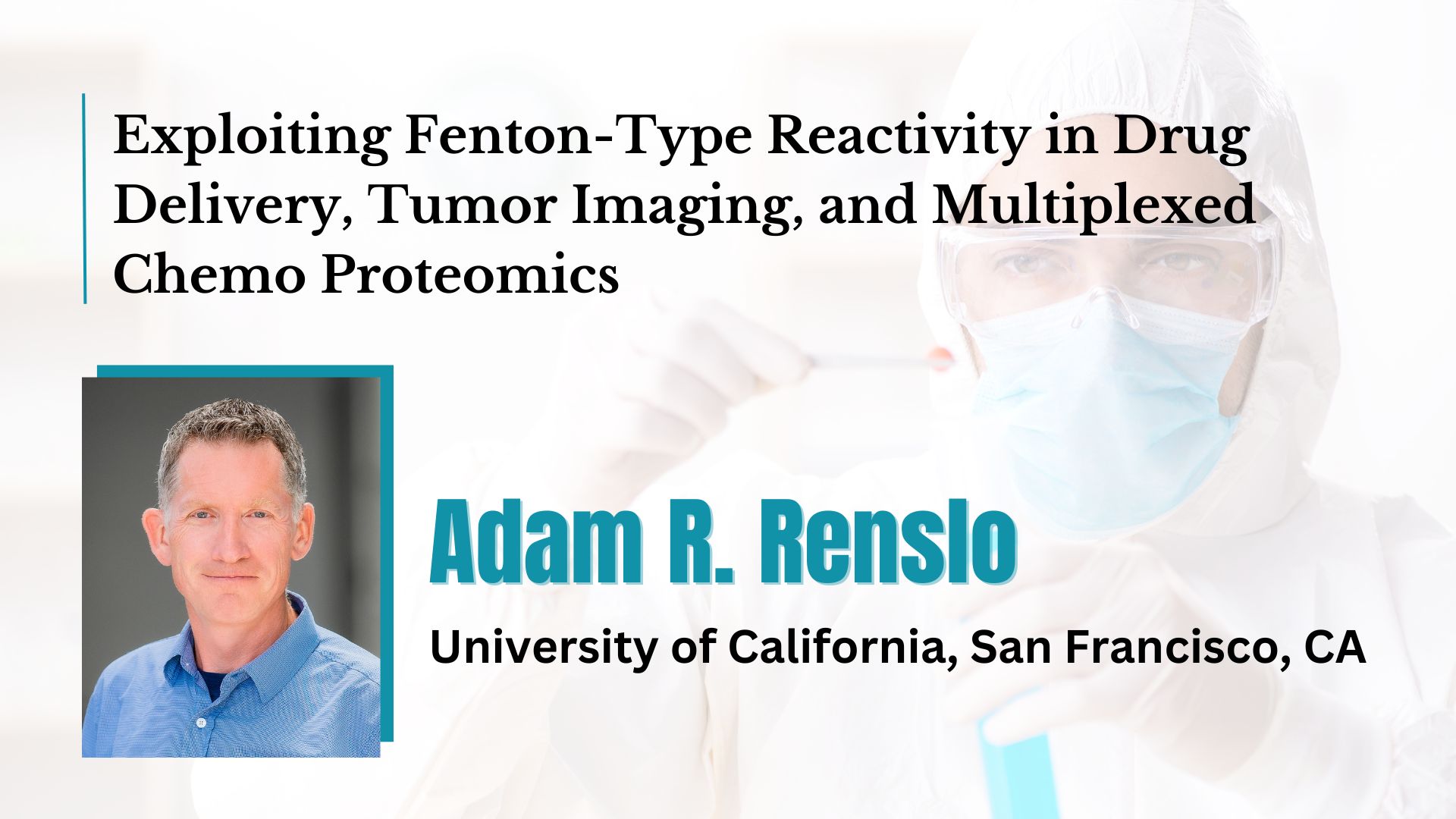 Exploiting Fenton-Type Reactivity in Drug Delivery, Tumor Imaging, and Multiplexed Chemo Proteomics

Adam R. Renslo

University of California, San Francisco, CA